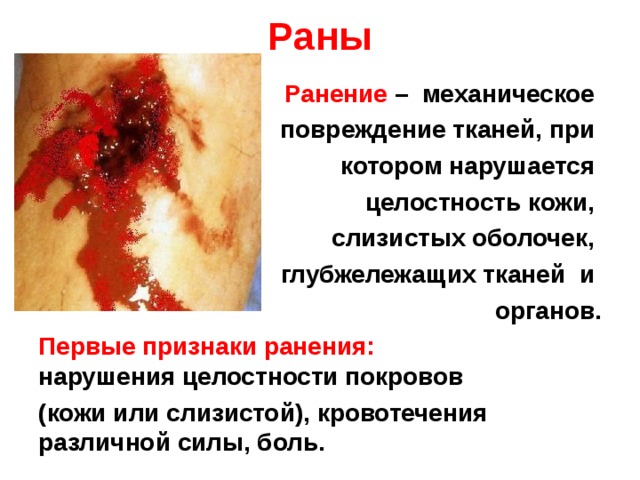 Раны

Ранение – механическое повреждение тканей, при котором нарушается целостность кожи, слизистых оболочек, глубжележащих тканей и органов.

Первые признаки ранения:
нарушения целостности покровов (кожи или слизистой), кровотечения различной силы, боль.